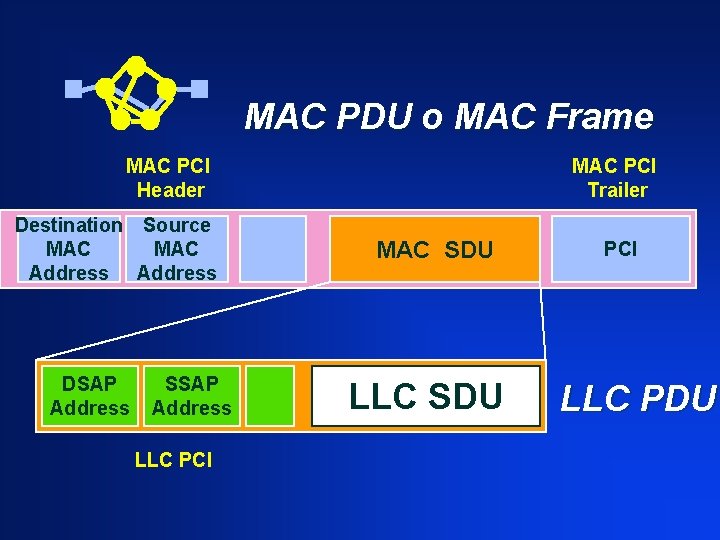 MAC PDU o MAC Frame

MAC PCI Header

MAC PCI Trailer

Destination MAC Address

Source MAC Address

MAC SDU

PCI

DSAP Address

SSAP Address

LLC SDU

LLC PDU

LLC PCI